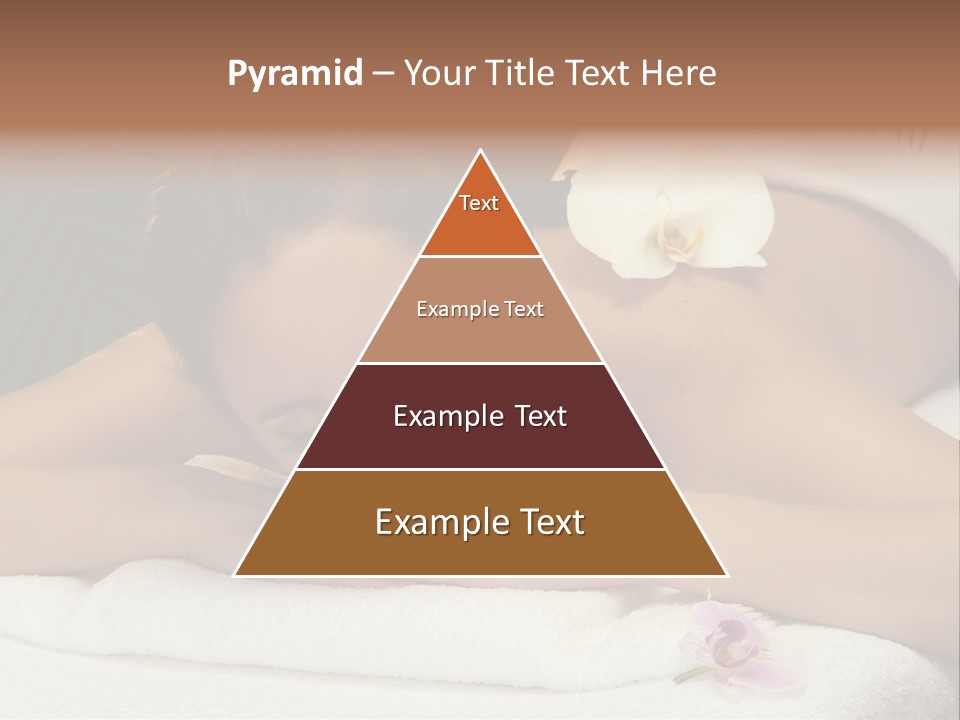 Pyramid – Your Title Text Here

Text

Example Text

Example Text

Example Text